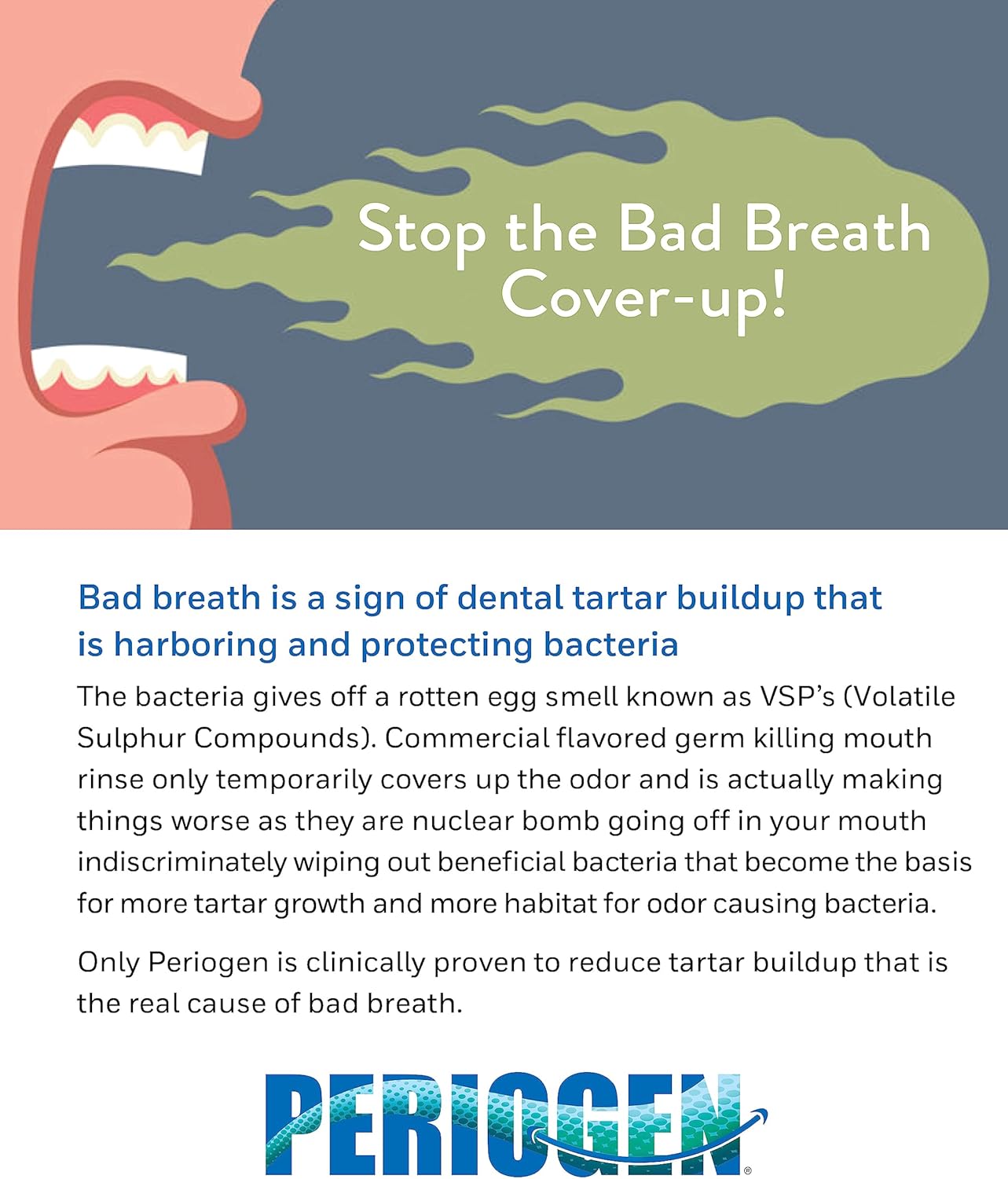 Stop the Bad Breath Cover-up!

Bad breath is a sign of dental tartar buildup that is harboring and protecting bacteria

The bacteria gives off a rotten egg smell known as VSP's (Volatile Sulphur Compounds). Commercial flavored germ killing mouth rinse only temporarily covers up the odor and is actually making things worse as they are nuclear bomb going off in your mouth indiscriminately wiping out beneficial bacteria that become the basis for more tartar growth and more habitat for odor causing bacteria.

Only Periogen is clinically proven to reduce tartar buildup that is the real cause of bad breath.

PERIOGEN®